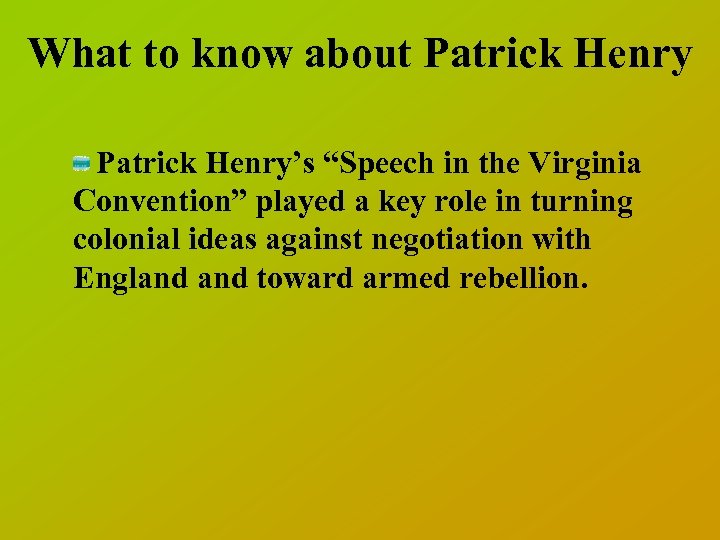 What to know about Patrick Henry

Patrick Henry’s “Speech in the Virginia Convention” played a key role in turning colonial ideas against negotiation with England and toward armed rebellion.